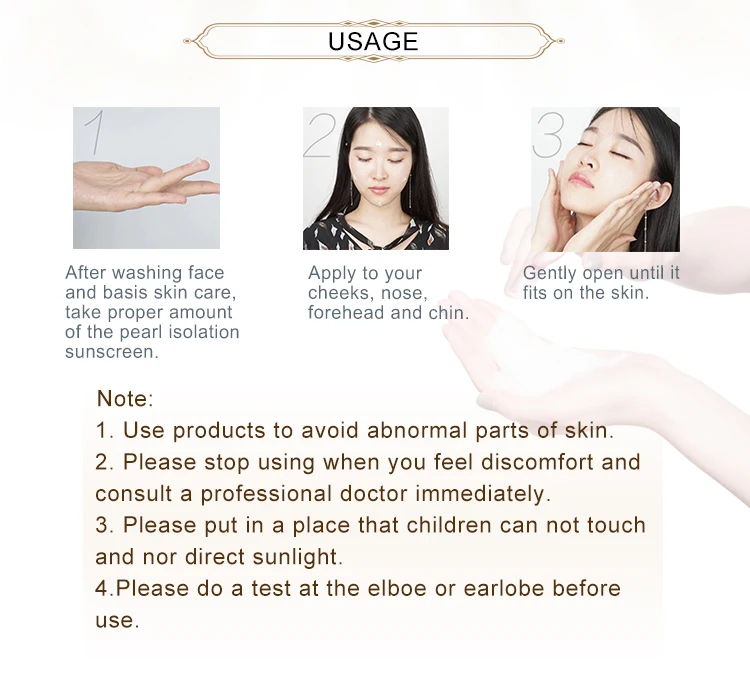 USAGE

1

After washing face and basis skin care, take proper amount of the pearl isolation sunscreen.

2

Apply to your cheeks, nose, forehead and chin.

3

Gently open until it fits on the skin.

Note:
1. Use products to avoid abnormal parts of skin.
2. Please stop using when you feel discomfort and consult a professional doctor immediately.
3. Please put in a place that children can not touch and nor direct sunlight.
4.Please do a test at the elboe or earlobe before use.